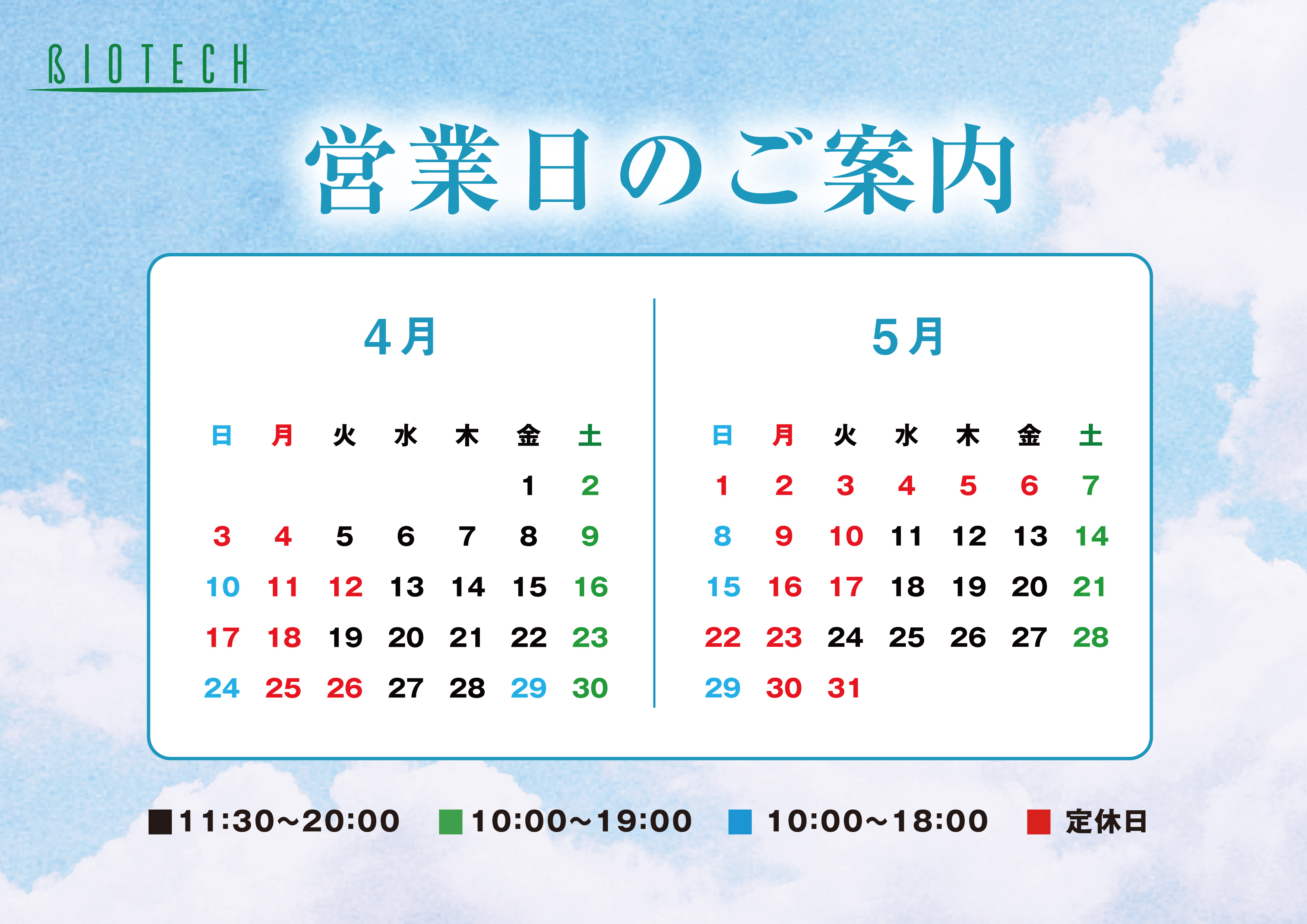 BIOTECH

営業日のご案内

4月

| 日 | 月 | 火 | 水 | 木 | 金 | 土 |
|---|---|---|---|---|---|---|
| | | | | | 1 | 2 |
| 3 | 4 | 5 | 6 | 7 | 8 | 9 |
| 10 | 11 | 12 | 13 | 14 | 15 | 16 |
| 17 | 18 | 19 | 20 | 21 | 22 | 23 |
| 24 | 25 | 26 | 27 | 28 | 29 | 30 |

5月

| 日 | 月 | 火 | 水 | 木 | 金 | 土 |
|---|---|---|---|---|---|---|
| 1 | 2 | 3 | 4 | 5 | 6 | 7 |
| 8 | 9 | 10 | 11 | 12 | 13 | 14 |
| 15 | 16 | 17 | 18 | 19 | 20 | 21 |
| 22 | 23 | 24 | 25 | 26 | 27 | 28 |
| 29 | 30 | 31 | | | | |

■11:30~20:00 ■10:00~19:00 ■10:00~18:00 ■定休日